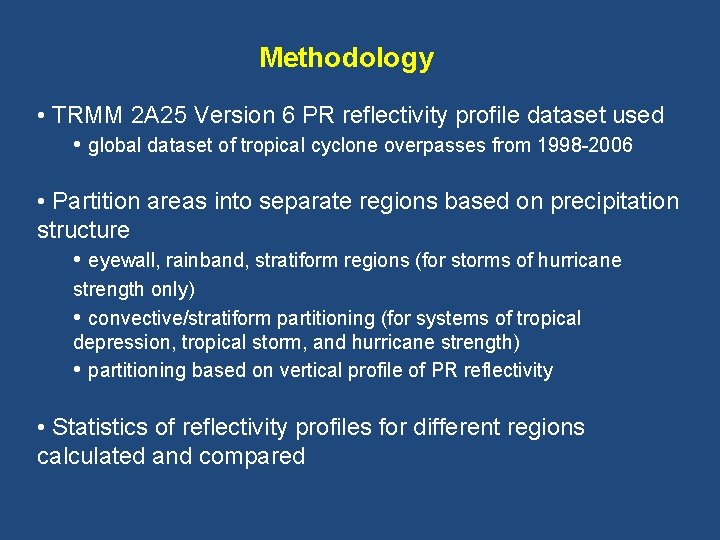 Methodology

• TRMM 2A25 Version 6 PR reflectivity profile dataset used

• global dataset of tropical cyclone overpasses from 1998-2006

• Partition areas into separate regions based on precipitation structure

• eyewall, rainband, stratiform regions (for storms of hurricane strength only)

• convective/stratiform partitioning (for systems of tropical depression, tropical storm, and hurricane strength)

• partitioning based on vertical profile of PR reflectivity

• Statistics of reflectivity profiles for different regions calculated and compared